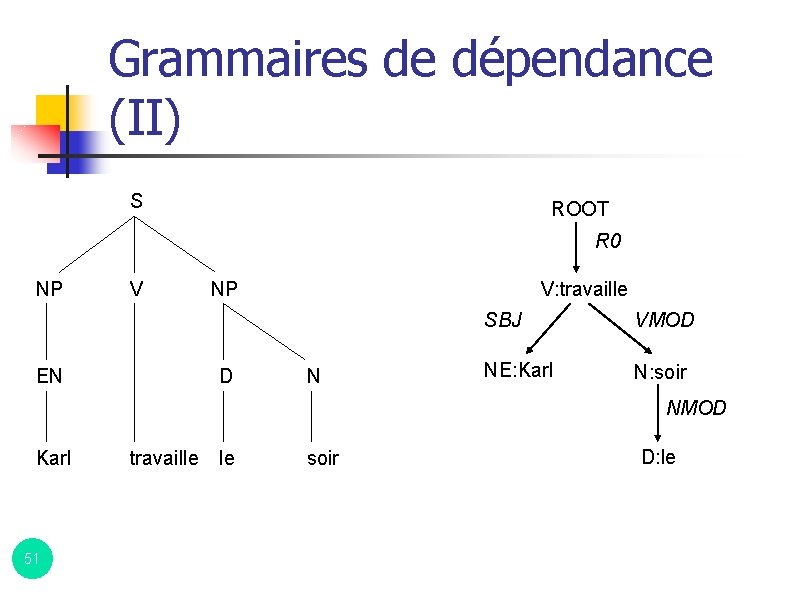 Grammaires de dépendance (II)

S

NP V NP

EN D N

Karl travaille le soir

ROOT

R0

V:travaille

SBJ VMOD

NE:Karl N:soir

NMOD

D:le

51